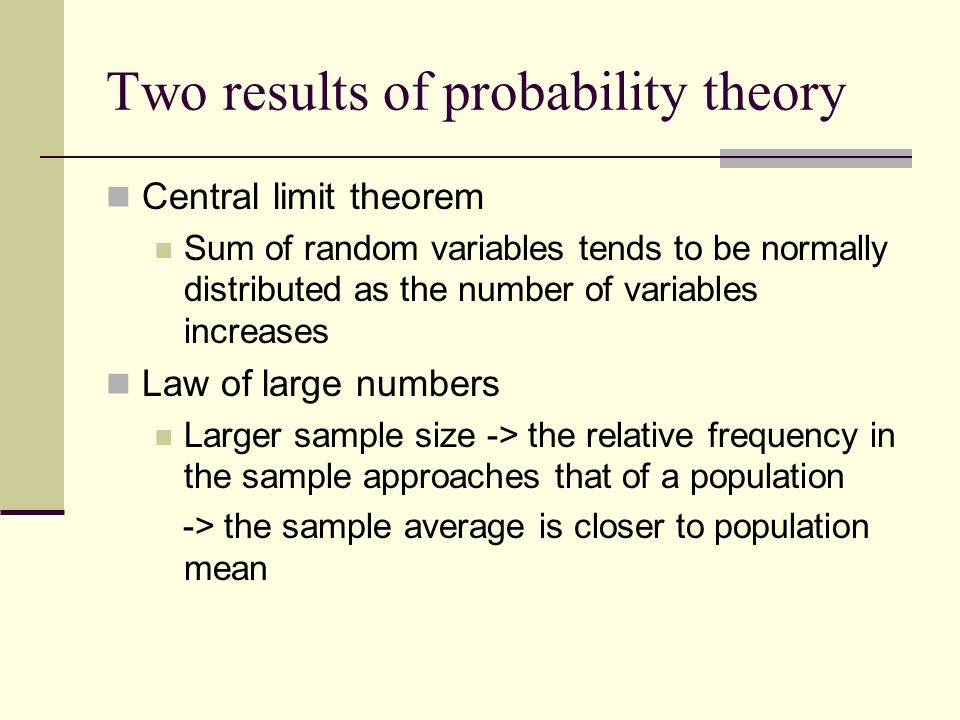 Two results of probability theory

Central limit theorem

Sum of random variables tends to be normally distributed as the number of variables increases

Law of large numbers

Larger sample size -> the relative frequency in the sample approaches that of a population

-> the sample average is closer to population mean